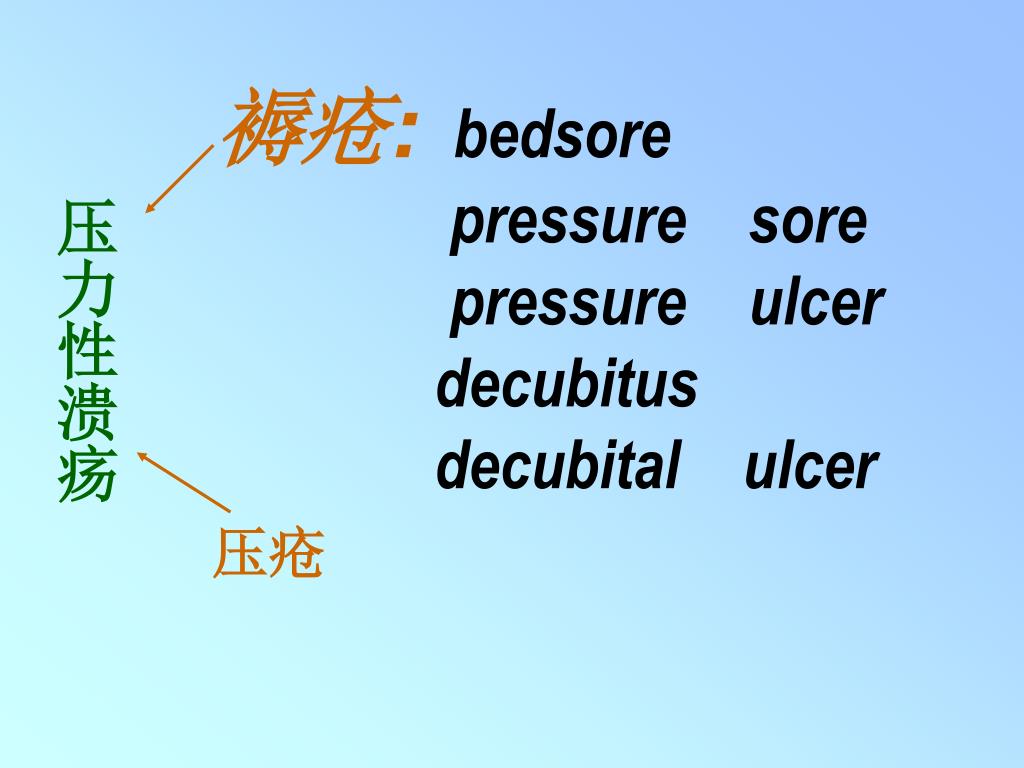 褥疮: bedsore
pressure sore
pressure ulcer
decubitus
decubital ulcer

压力性溃疡

压疮